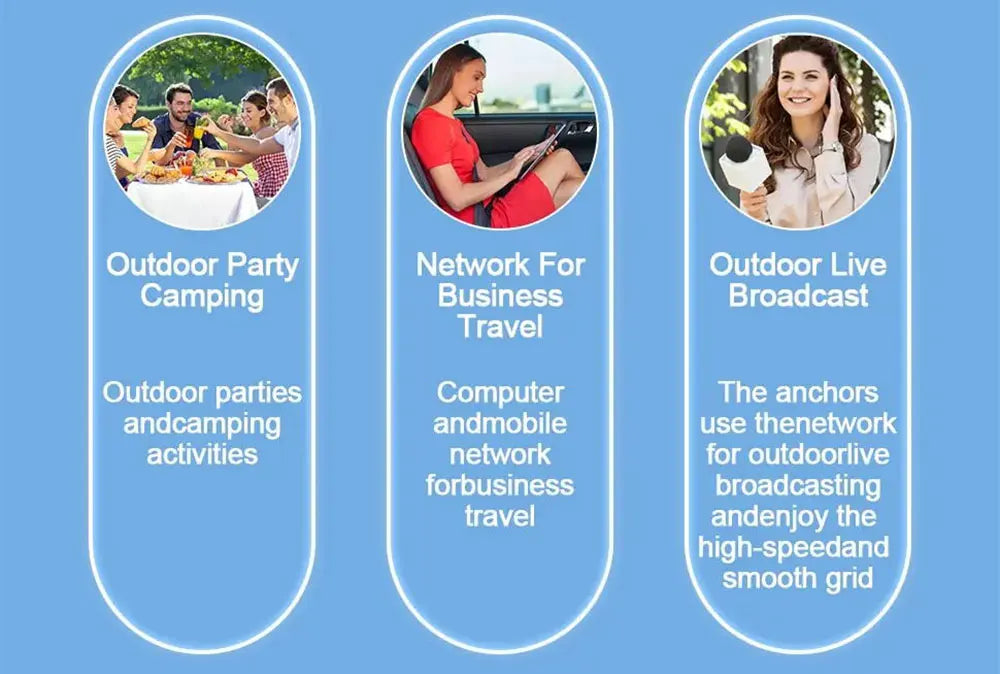 Outdoor Party Camping

Outdoor parties andcamping activities

Network For Business Travel

Computer andmobile network forbusiness travel

Outdoor Live Broadcast

The anchors use thenetwork for outdoorlive broadcasting andenjoy the high-speedand smooth grid